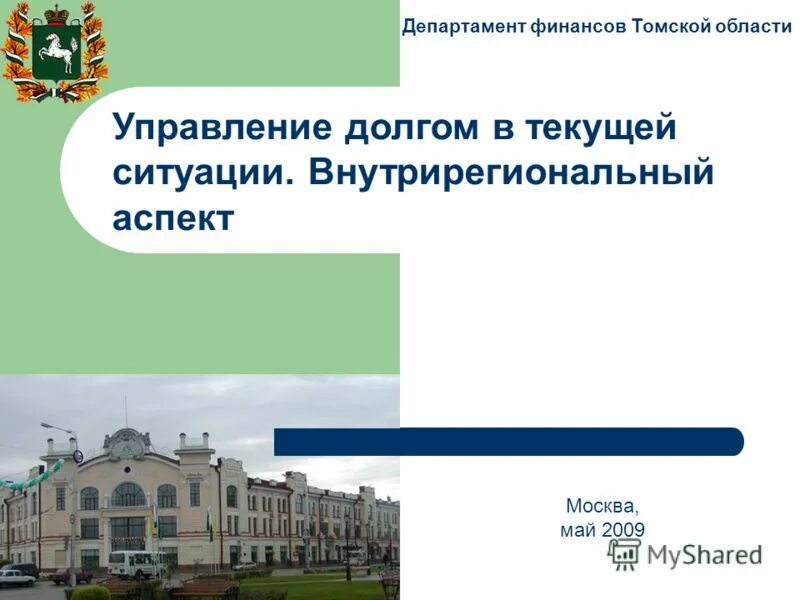 Департамент финансов Томской области

Управление долгом в текущей ситуации. Внутрирегиональный аспект

Москва,
май 2009

MyShared